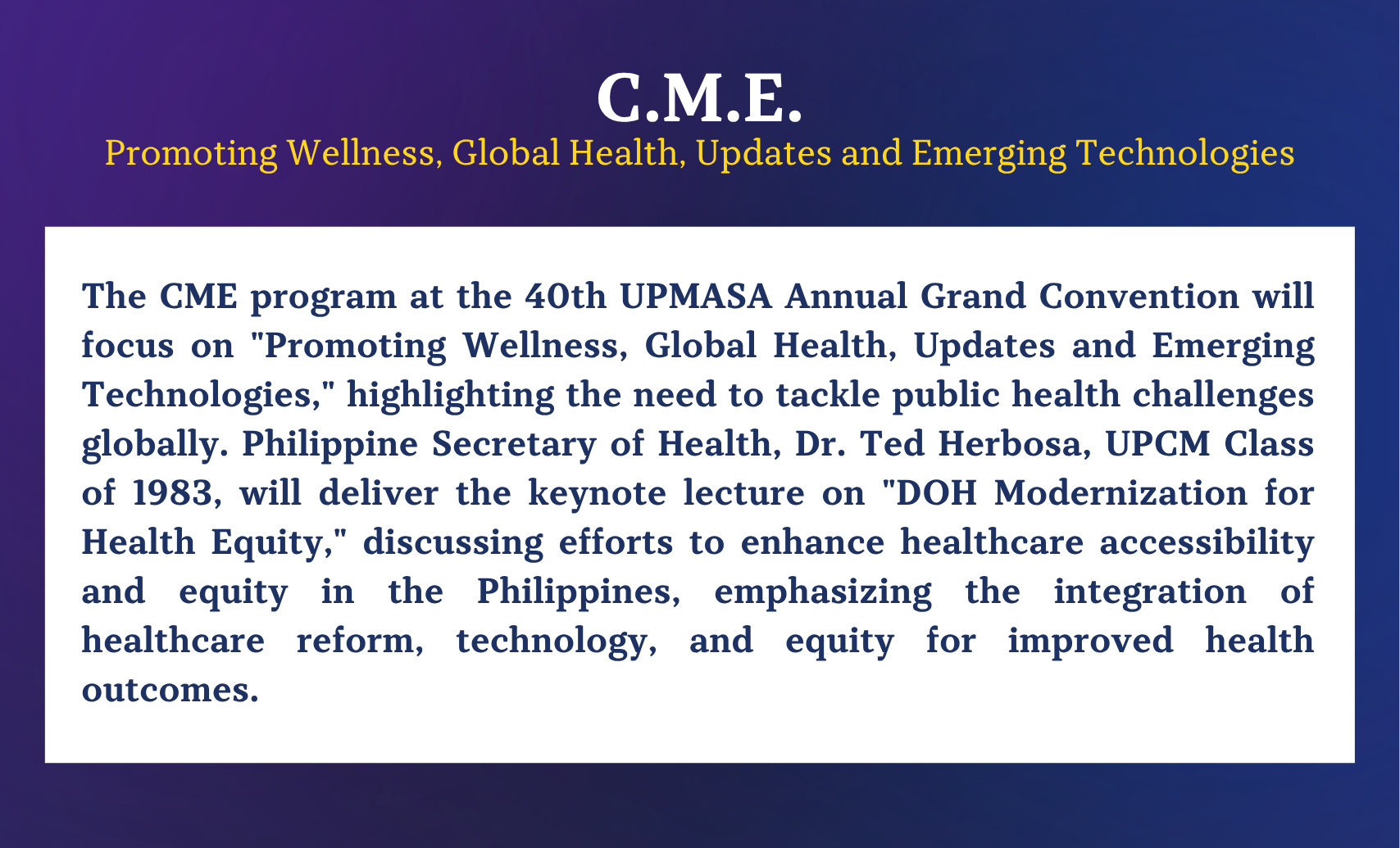 C.M.E.
Promoting Wellness, Global Health, Updates and Emerging Technologies

The CME program at the 40th UPMASA Annual Grand Convention will focus on "Promoting Wellness, Global Health, Updates and Emerging Technologies," highlighting the need to tackle public health challenges globally. Philippine Secretary of Health, Dr. Ted Herbosa, UPCM Class of 1983, will deliver the keynote lecture on "DOH Modernization for Health Equity," discussing efforts to enhance healthcare accessibility and equity in the Philippines, emphasizing the integration of healthcare reform, technology, and equity for improved health outcomes.